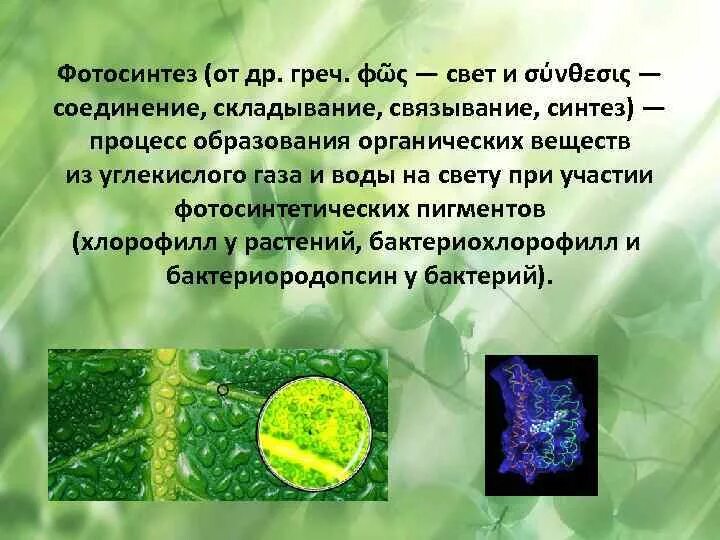 Фотосинтез (от др. греч. φῶς — свет и σύνθεσις — соединение, складывание, связывание, синтез) — процесс образования органических веществ из углекислого газа и воды на свету при участии фотосинтетических пигментов (хлорофилл у растений, бактериохлорофилл и бактериородопсин у бактерий).